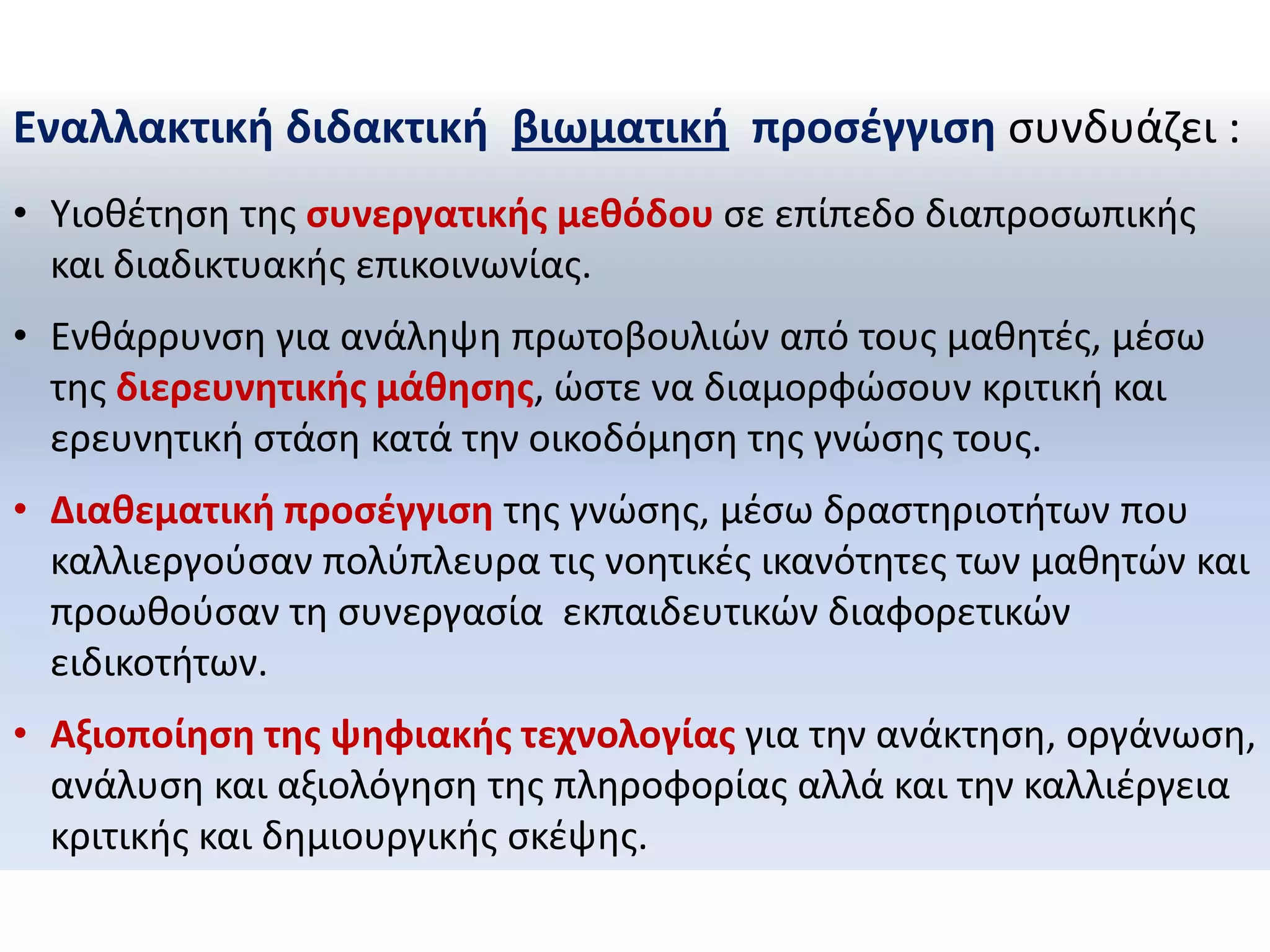 Εναλλακτική διδακτική βιωματική προσέγγιση συνδυάζει :

• Υιοθέτηση της συνεργατικής μεθόδου σε επίπεδο διαπροσωπικής και διαδικτυακής επικοινωνίας.

• Ενθάρρυνση για ανάληψη πρωτοβουλιών από τους μαθητές, μέσω της διερευνητικής μάθησης, ώστε να διαμορφώσουν κριτική και ερευνητική στάση κατά την οικοδόμηση της γνώσης τους.

• Διαθεματική προσέγγιση της γνώσης, μέσω δραστηριοτήτων που καλλιεργούσαν πολύπλευρα τις νοητικές ικανότητες των μαθητών και προωθούσαν τη συνεργασία εκπαιδευτικών διαφορετικών ειδικοτήτων.

• Αξιοποίηση της ψηφιακής τεχνολογίας για την ανάκτηση, οργάνωση, ανάλυση και αξιολόγηση της πληροφορίας αλλά και την καλλιέργεια κριτικής και δημιουργικής σκέψης.